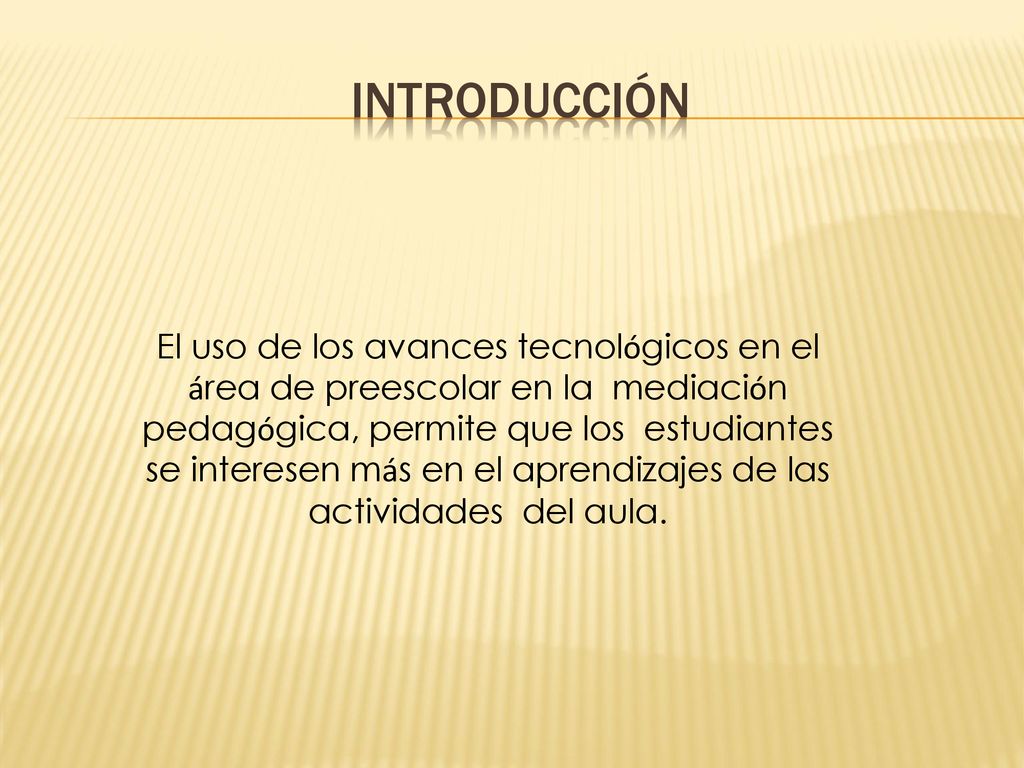 INTRODUCCIÓN

El uso de los avances tecnológicos en el área de preescolar en la mediación pedagógica, permite que los estudiantes se interesen más en el aprendizajes de las actividades del aula.